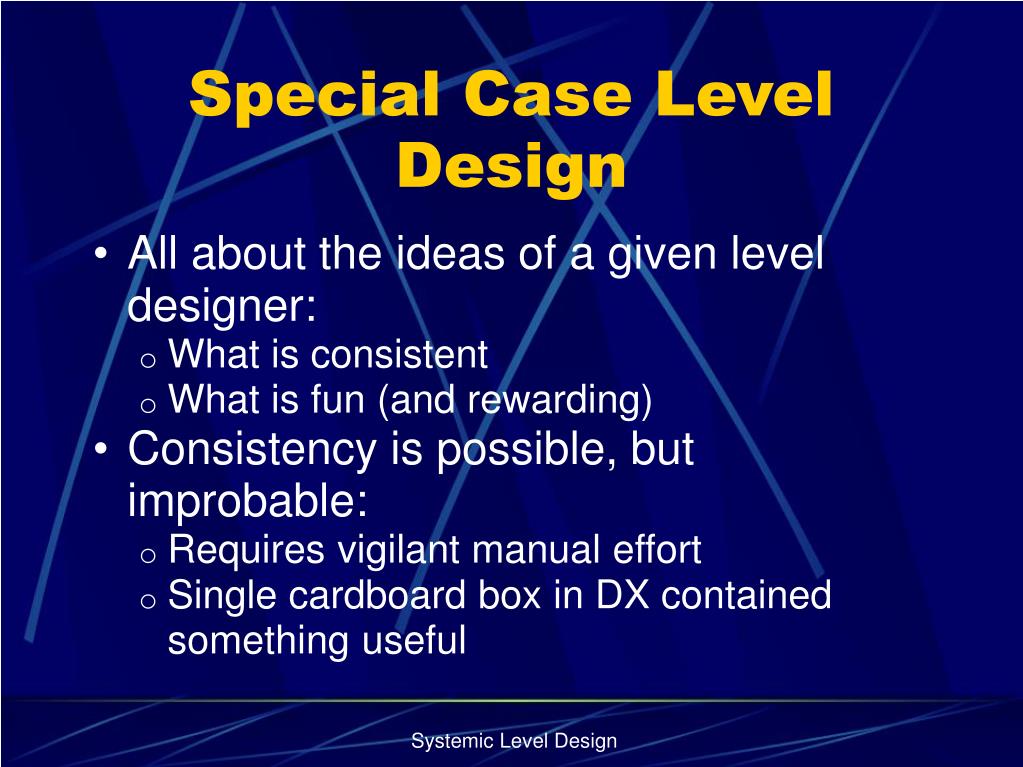 Special Case Level Design

• All about the ideas of a given level designer:
  o What is consistent
  o What is fun (and rewarding)
• Consistency is possible, but improbable:
  o Requires vigilant manual effort
  o Single cardboard box in DX contained something useful

Systemic Level Design